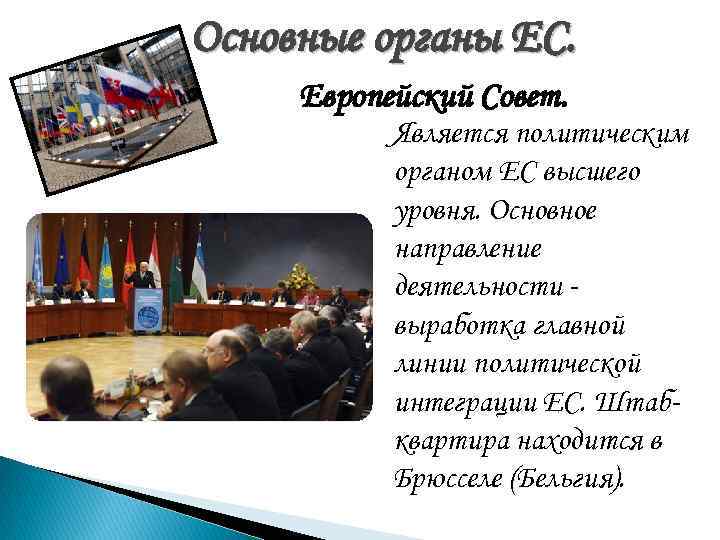 Основные органы ЕС.

Европейский Совет.

Является политическим органом ЕС высшего уровня. Основное направление деятельности - выработка главной линии политической интеграции ЕС. Штаб-квартира находится в Брюсселе (Бельгия).